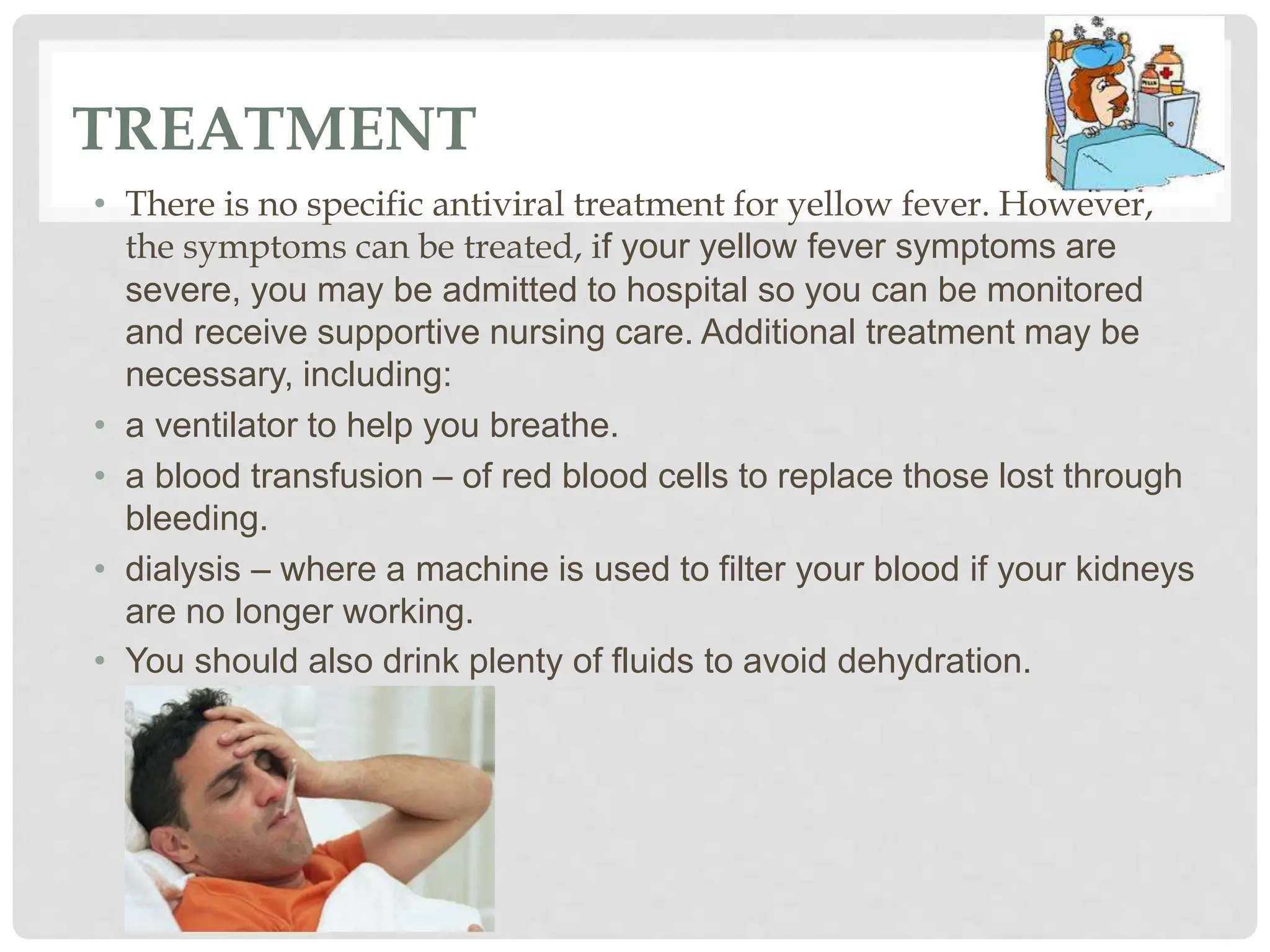 TREATMENT

• There is no specific antiviral treatment for yellow fever. However, the symptoms can be treated, if your yellow fever symptoms are severe, you may be admitted to hospital so you can be monitored and receive supportive nursing care. Additional treatment may be necessary, including:
• a ventilator to help you breathe.
• a blood transfusion – of red blood cells to replace those lost through bleeding.
• dialysis – where a machine is used to filter your blood if your kidneys are no longer working.
• You should also drink plenty of fluids to avoid dehydration.